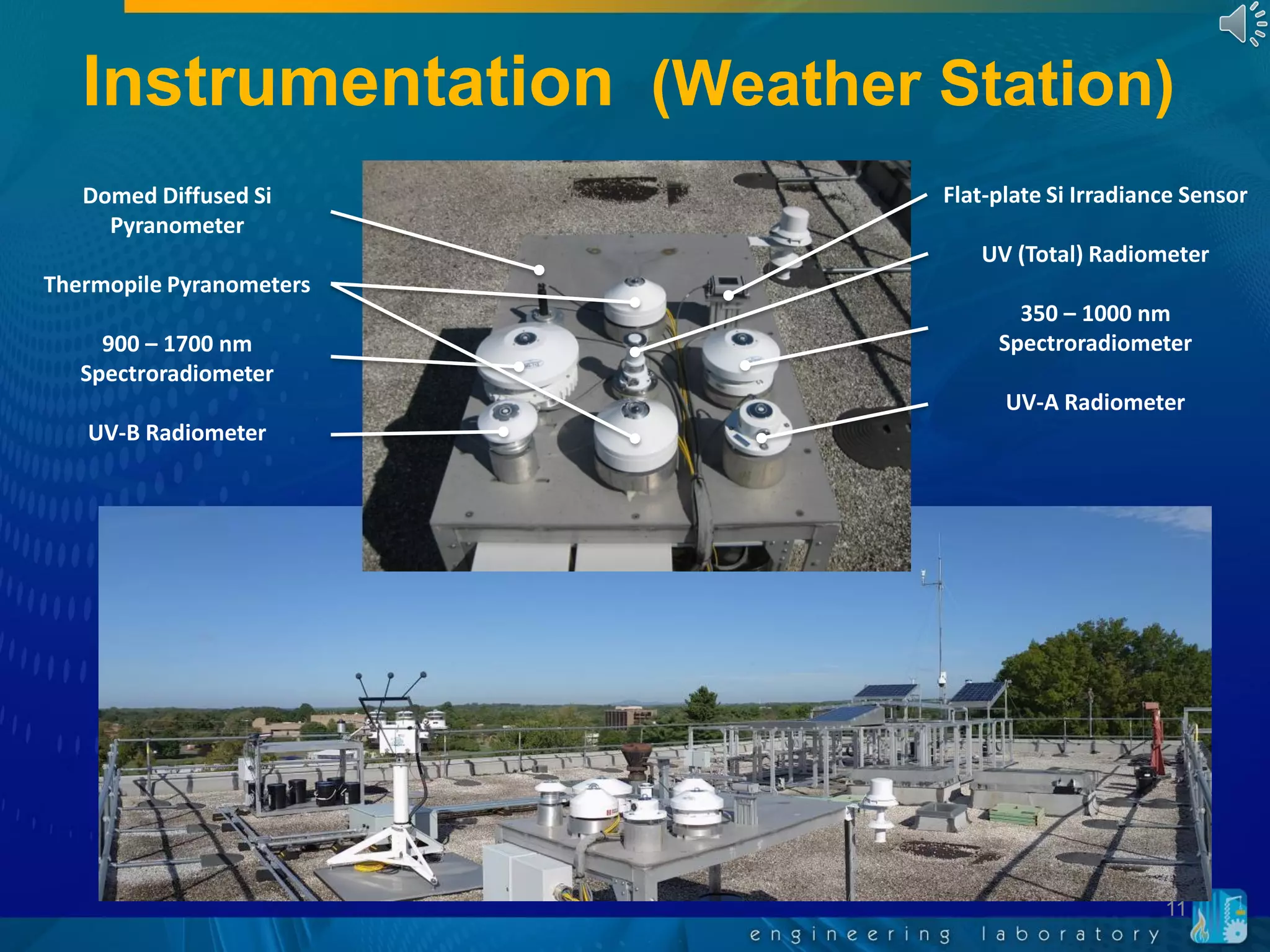 Instrumentation (Weather Station)

Domed Diffused Si Pyranometer

Thermopile Pyranometers

900 – 1700 nm Spectroradiometer

UV-B Radiometer

Flat-plate Si Irradiance Sensor

UV (Total) Radiometer

350 – 1000 nm Spectroradiometer

UV-A Radiometer

11

engineering laboratory